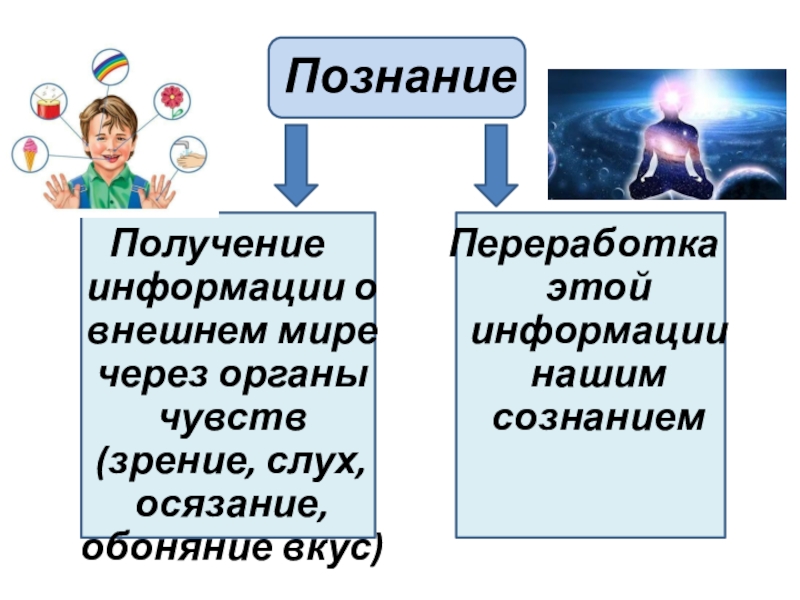 Познание

Получение информации о внешнем мире через органы чувств (зрение, слух, осязание, обоняние вкус)

Переработка этой информации нашим сознанием